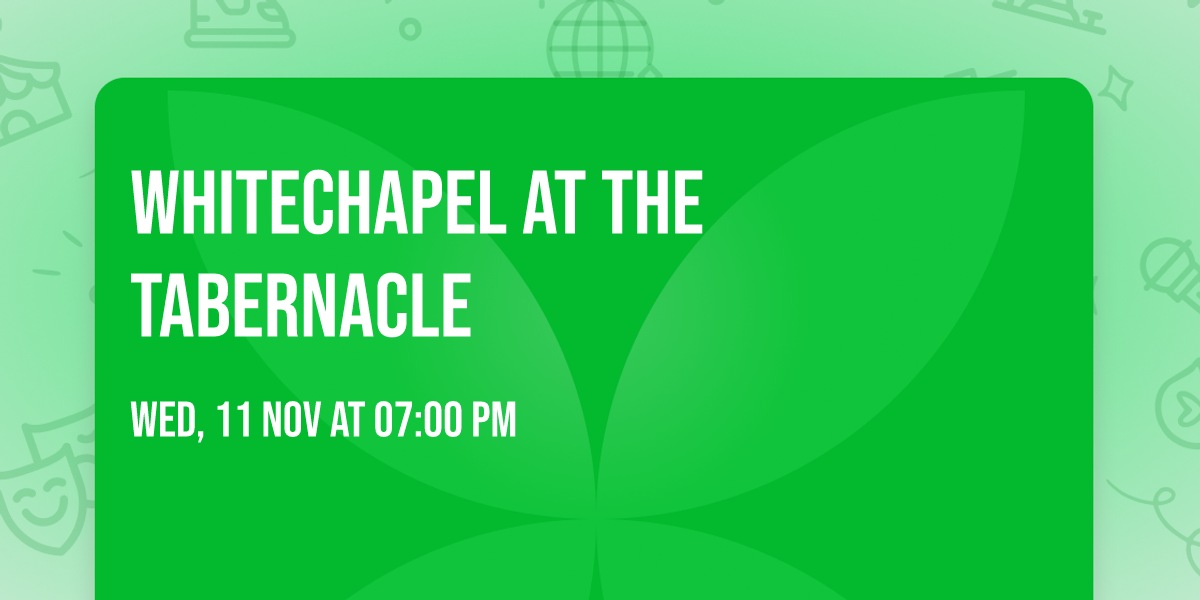 WHITECHAPEL AT THE TABERNACLE

WED, 11 NOV AT 07:00 PM